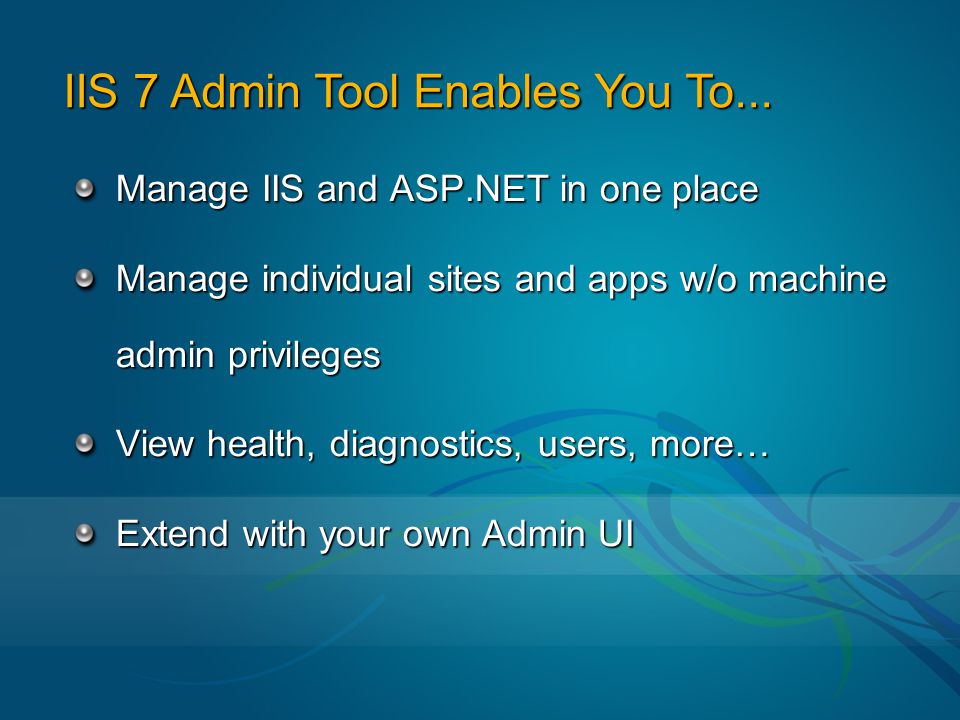 IIS 7 Admin Tool Enables You To...

Manage IIS and ASP.NET in one place

Manage individual sites and apps w/o machine admin privileges

View health, diagnostics, users, more…

Extend with your own Admin UI